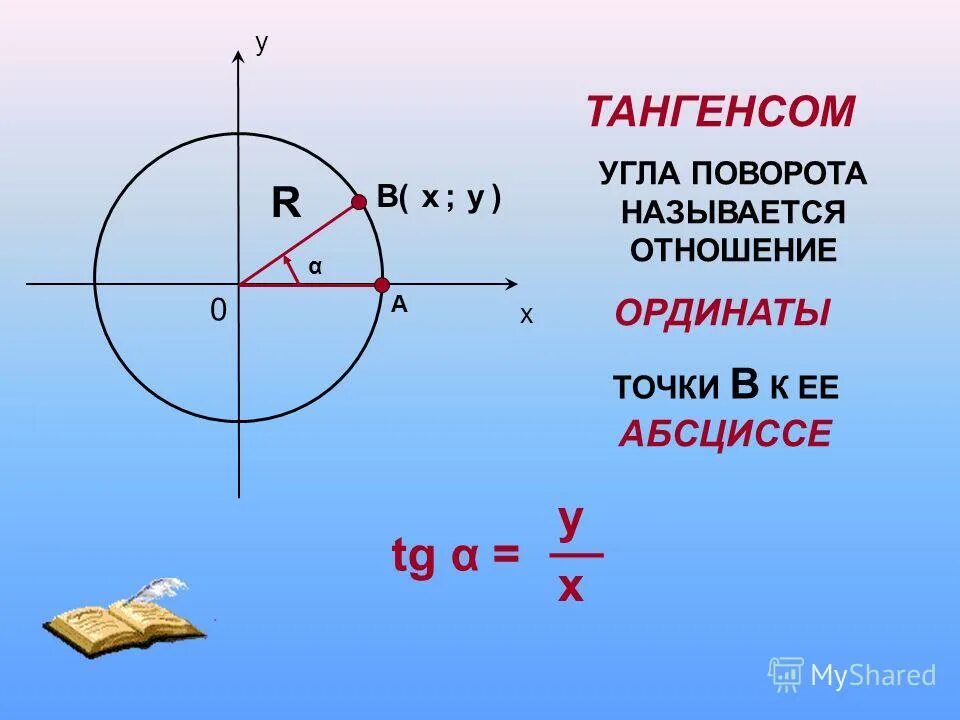 y

R

B( x ; y )

α

0

A

x

ТАНГЕНСОМ

УГЛА ПОВОРОТА НАЗЫВАЕТСЯ ОТНОШЕНИЕ

ОРДИНАТЫ

ТОЧКИ B К ЕЕ

АБСЦИССЕ

$tg\ \alpha = \frac{y}{x}$

MyShared